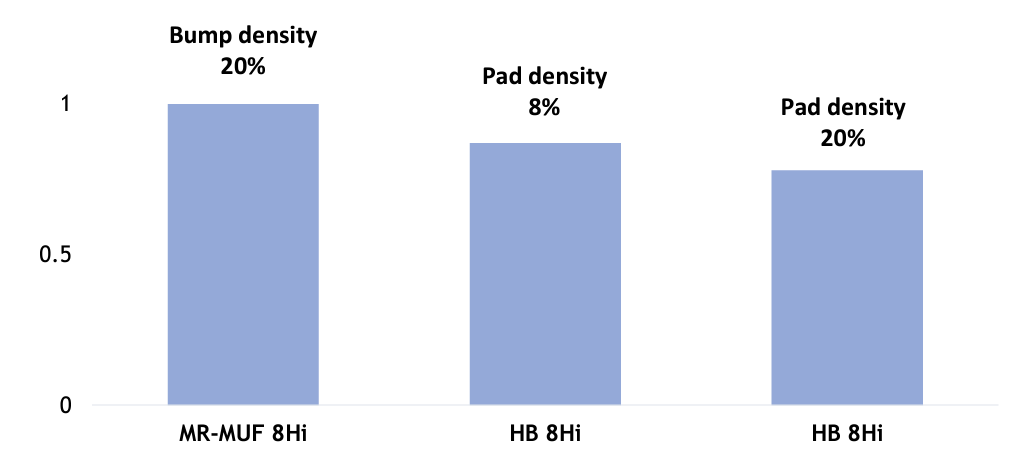 Bump density
20%

Pad density
8%

Pad density
20%

1

0.5

0

MR-MUF 8Hi

HB 8Hi

HB 8Hi